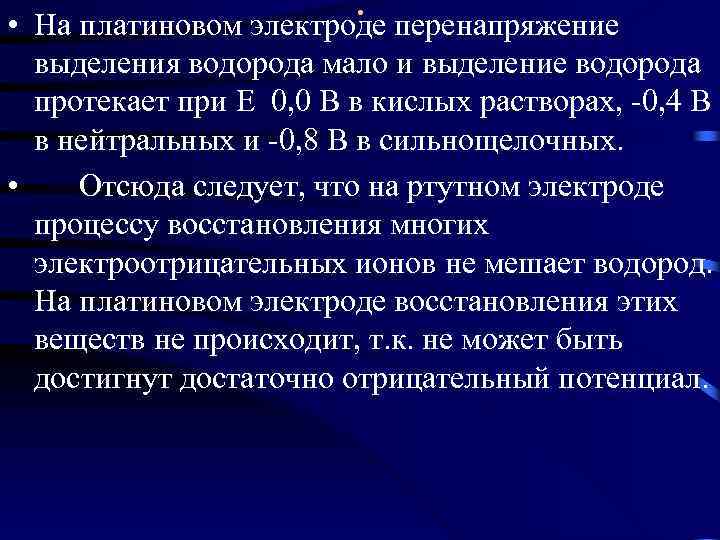 • На платиновом электроде перенапряжение выделения водорода мало и выделение водорода протекает при Е 0,0 В в кислых растворах, -0,4 В в нейтральных и -0,8 В в сильнощелочных.

• Отсюда следует, что на ртутном электроде процессу восстановления многих электроотрицательных ионов не мешает водород. На платиновом электроде восстановления этих веществ не происходит, т.к. не может быть достигнут достаточно отрицательный потенциал.